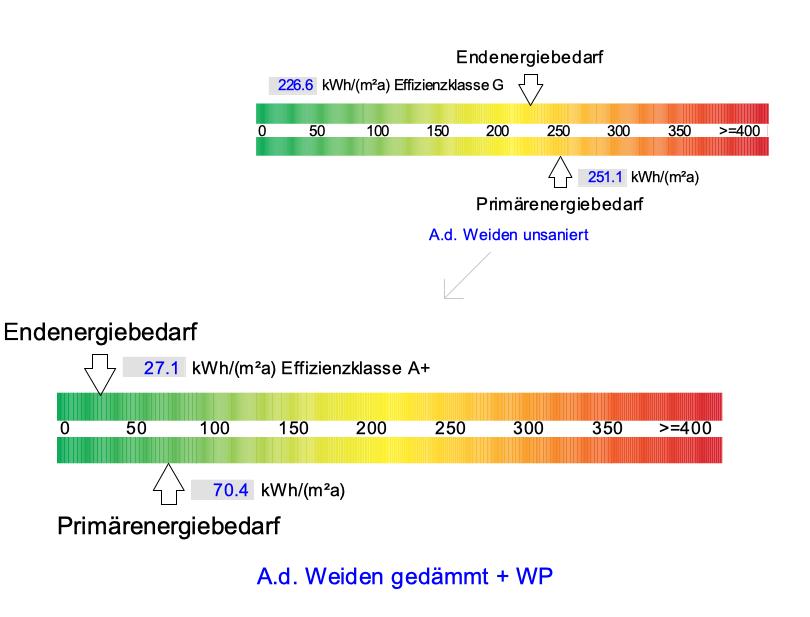 Endenergiebedarf

226.6 kWh/(m²a) Effizienzklasse G

0 50 100 150 200 250 300 350 >=400

251.1 kWh/(m²a)

Primärenergiebedarf

A.d. Weiden unsaniert

Endenergiebedarf

27.1 kWh/(m²a) Effizienzklasse A+

0 50 100 150 200 250 300 350 >=400

70.4 kWh/(m²a)

Primärenergiebedarf

A.d. Weiden gedämmt + WP